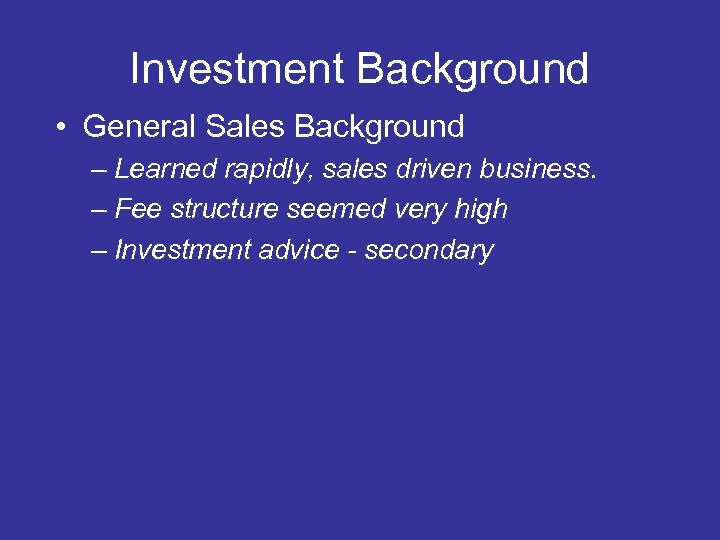 Investment Background

• General Sales Background

– Learned rapidly, sales driven business.

– Fee structure seemed very high

– Investment advice - secondary